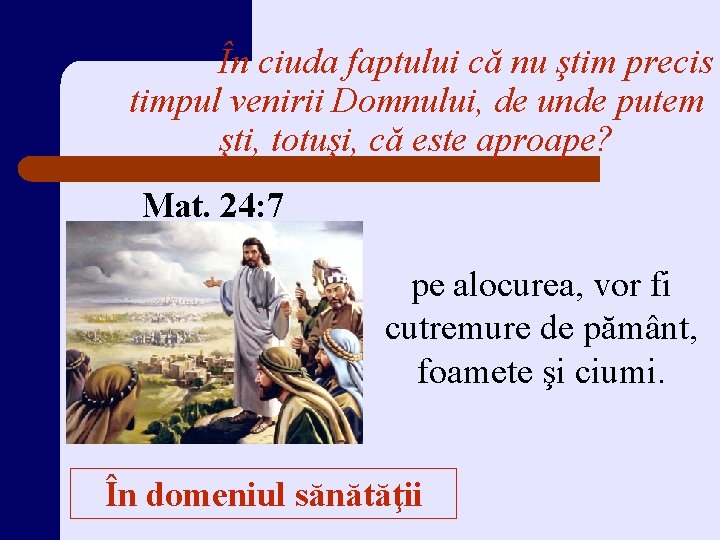 În ciuda faptului că nu ştim precis timpul venirii Domnului, de unde putem şti, totuşi, că este aproape?

Mat. 24:7

pe alocurea, vor fi cutremure de pământ, foamete şi ciumi.

În domeniul sănătăţii